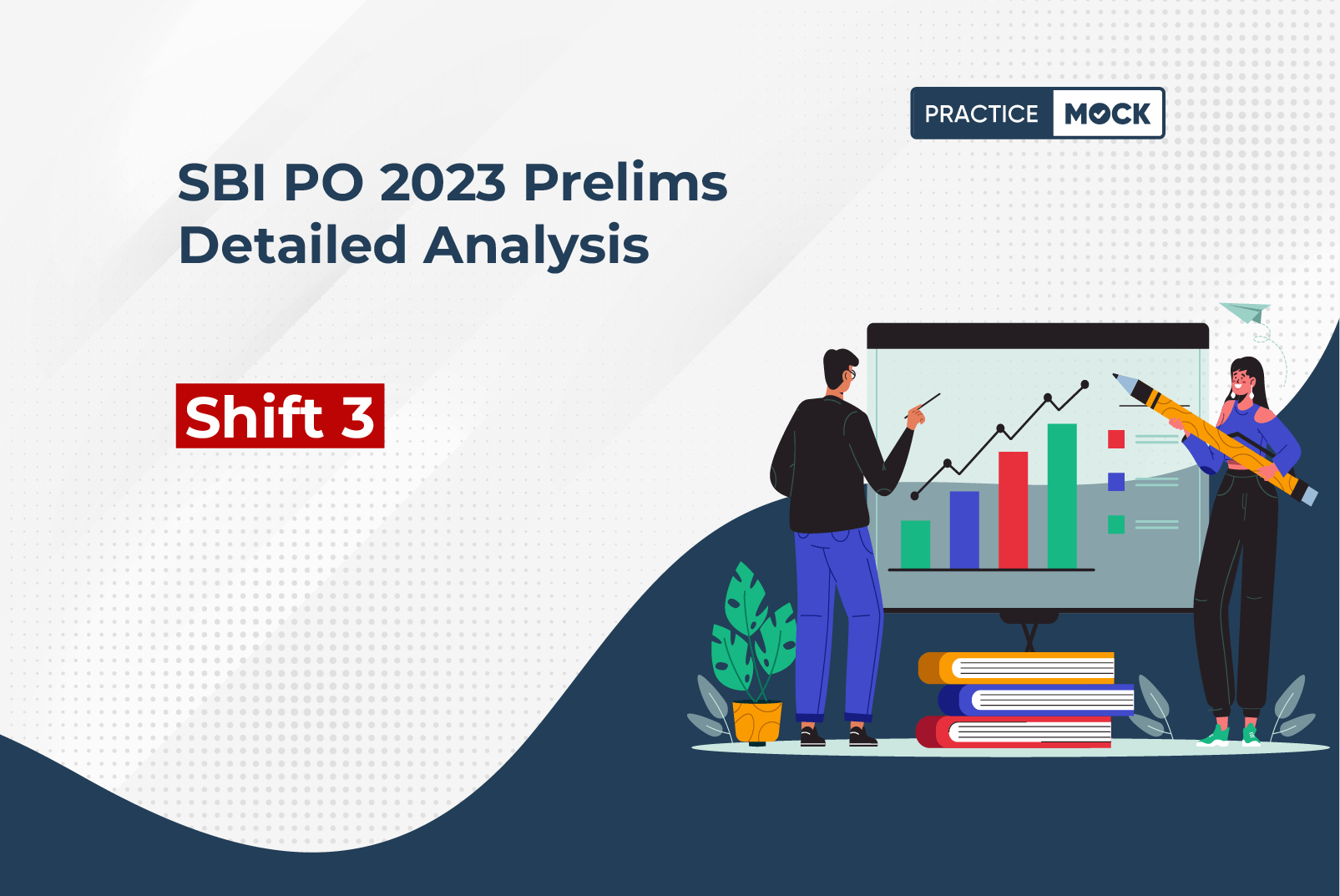 PRACTICE MOCK

SBI PO 2023 Prelims Detailed Analysis

Shift 3